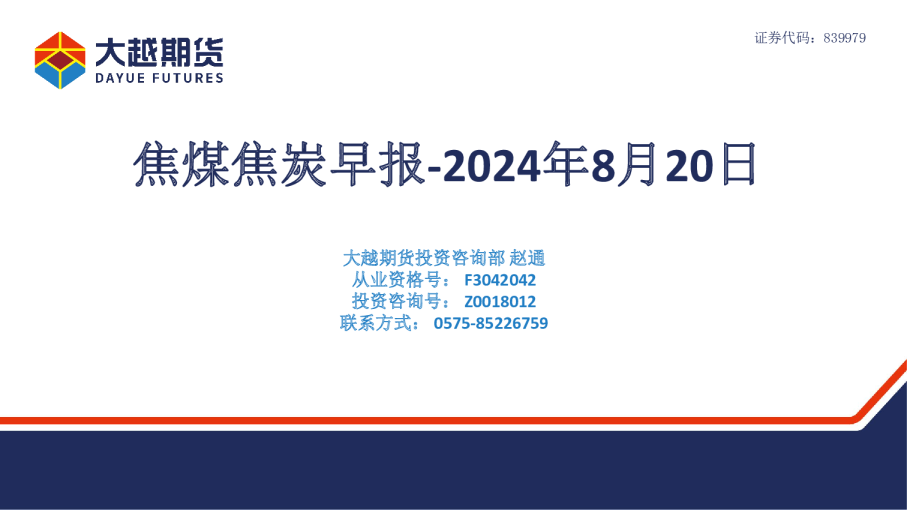 大越期货
DAYUE FUTURES

证券代码：839979

焦煤焦炭早报-2024年8月20日

大越期货投资咨询部 赵通
从业资格号： F3042042
投资咨询号： Z0018012
联系方式： 0575-85226759